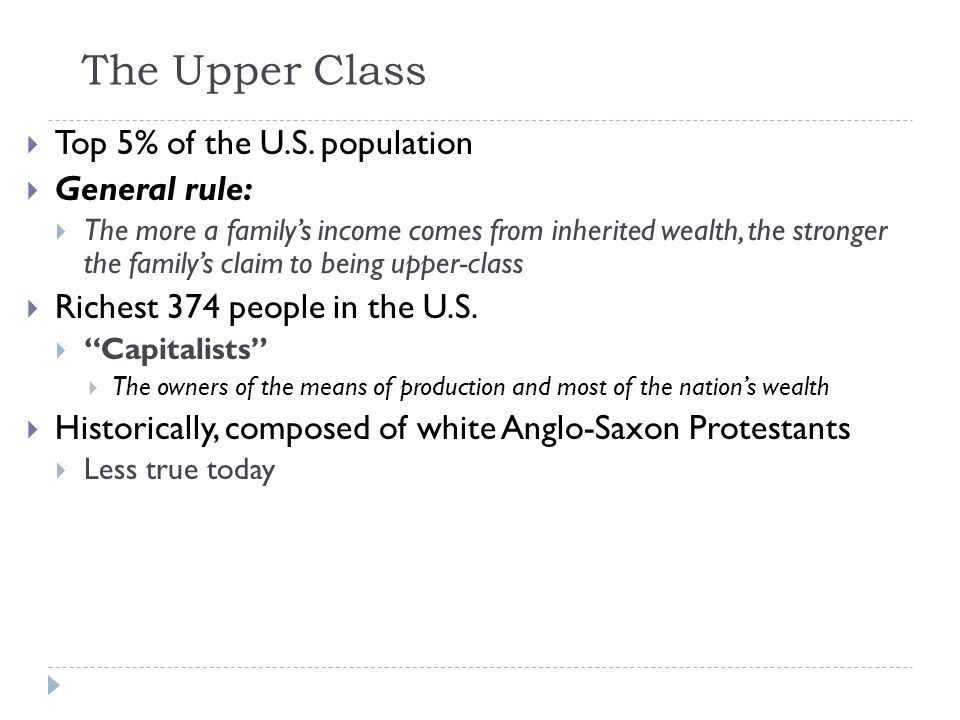 The Upper Class

Top 5% of the U.S. population

General rule:

The more a family's income comes from inherited wealth, the stronger the family's claim to being upper-class

Richest 374 people in the U.S.

"Capitalists"

The owners of the means of production and most of the nation's wealth

Historically, composed of white Anglo-Saxon Protestants

Less true today